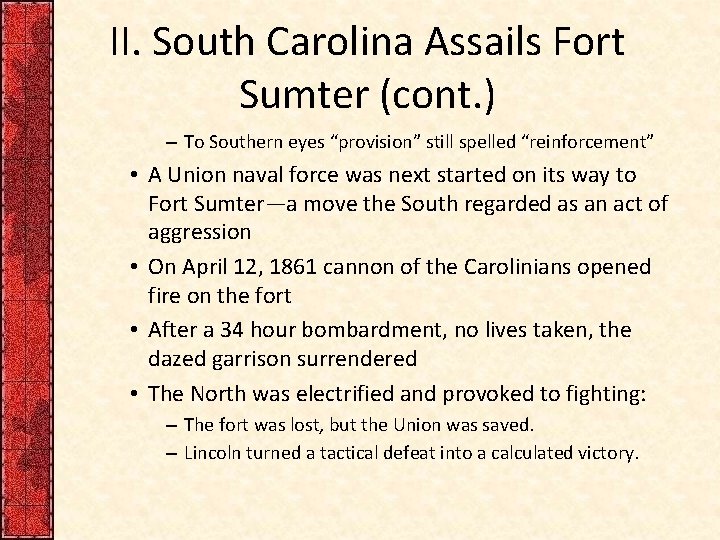 II. South Carolina Assails Fort Sumter (cont.)

– To Southern eyes “provision” still spelled “reinforcement”

• A Union naval force was next started on its way to Fort Sumter—a move the South regarded as an act of aggression

• On April 12, 1861 cannon of the Carolinians opened fire on the fort

• After a 34 hour bombardment, no lives taken, the dazed garrison surrendered

• The North was electrified and provoked to fighting:

– The fort was lost, but the Union was saved.

– Lincoln turned a tactical defeat into a calculated victory.